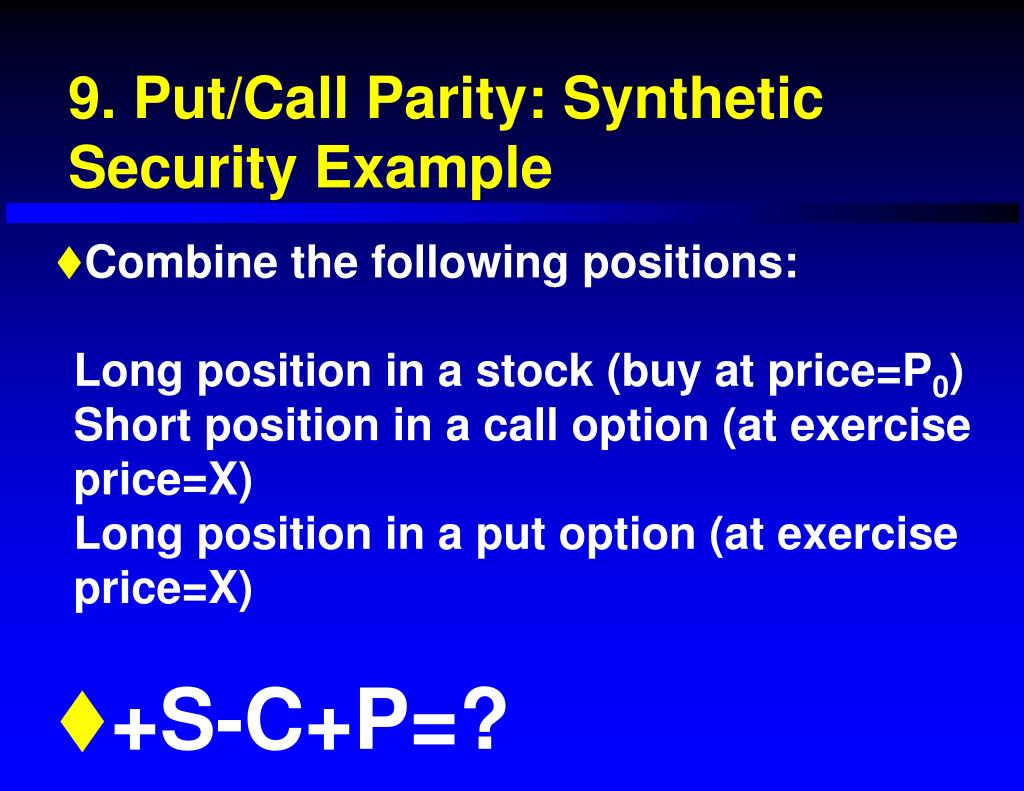 9. Put/Call Parity: Synthetic Security Example

♦Combine the following positions:

Long position in a stock (buy at price=$P_0$)
Short position in a call option (at exercise price=X)
Long position in a put option (at exercise price=X)

♦+S-C+P=?